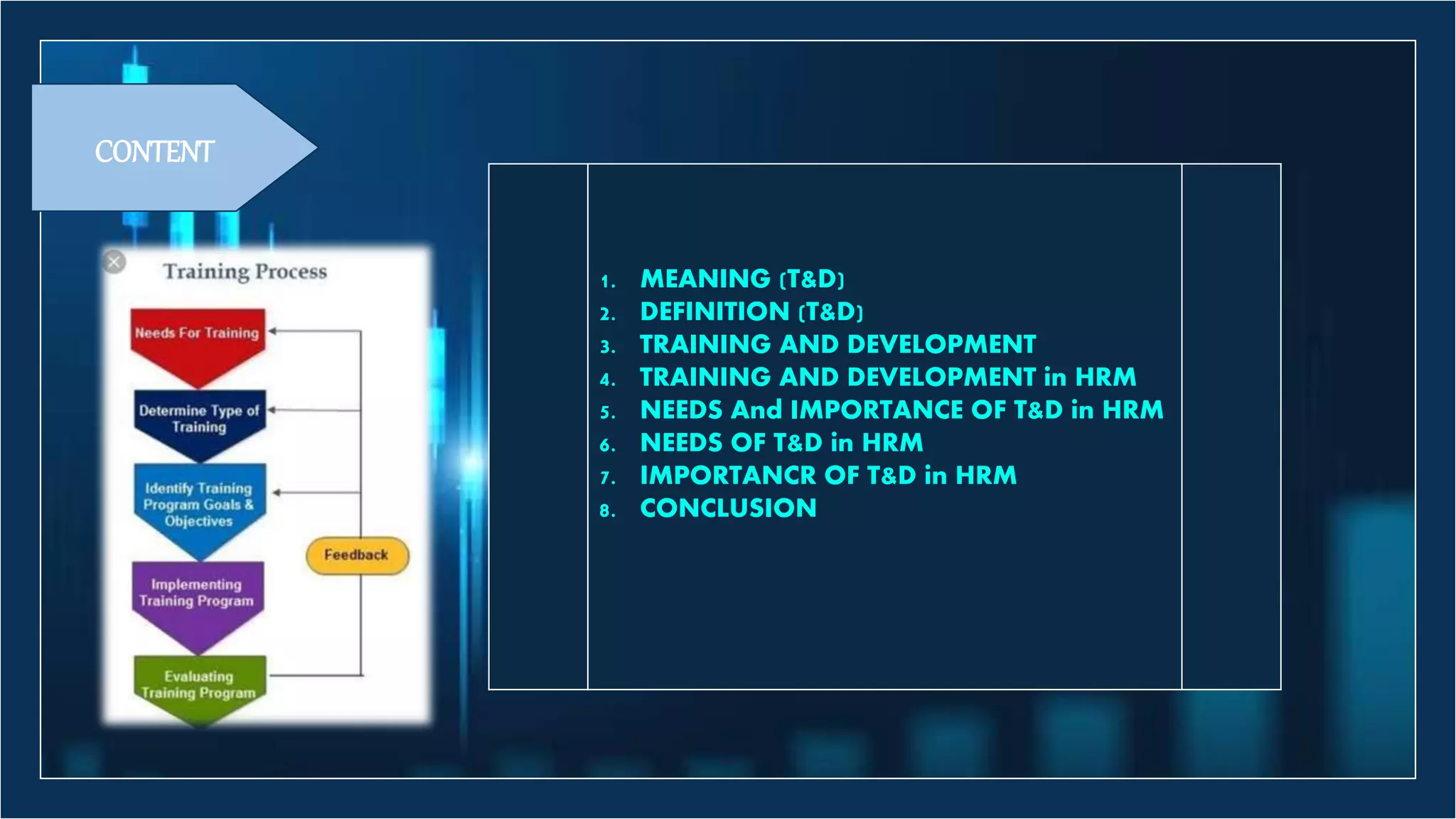 CONTENT

Training Process

Needs For Training

Determine Type of Training

Identify Training Program Goals & Objectives

Implementing Training Program

Evaluating Training Program

Feedback

1. MEANING (T&D)
2. DEFINITION (T&D)
3. TRAINING AND DEVELOPMENT
4. TRAINING AND DEVELOPMENT in HRM
5. NEEDS And IMPORTANCE OF T&D in HRM
6. NEEDS OF T&D in HRM
7. IMPORTANCR OF T&D in HRM
8. CONCLUSION